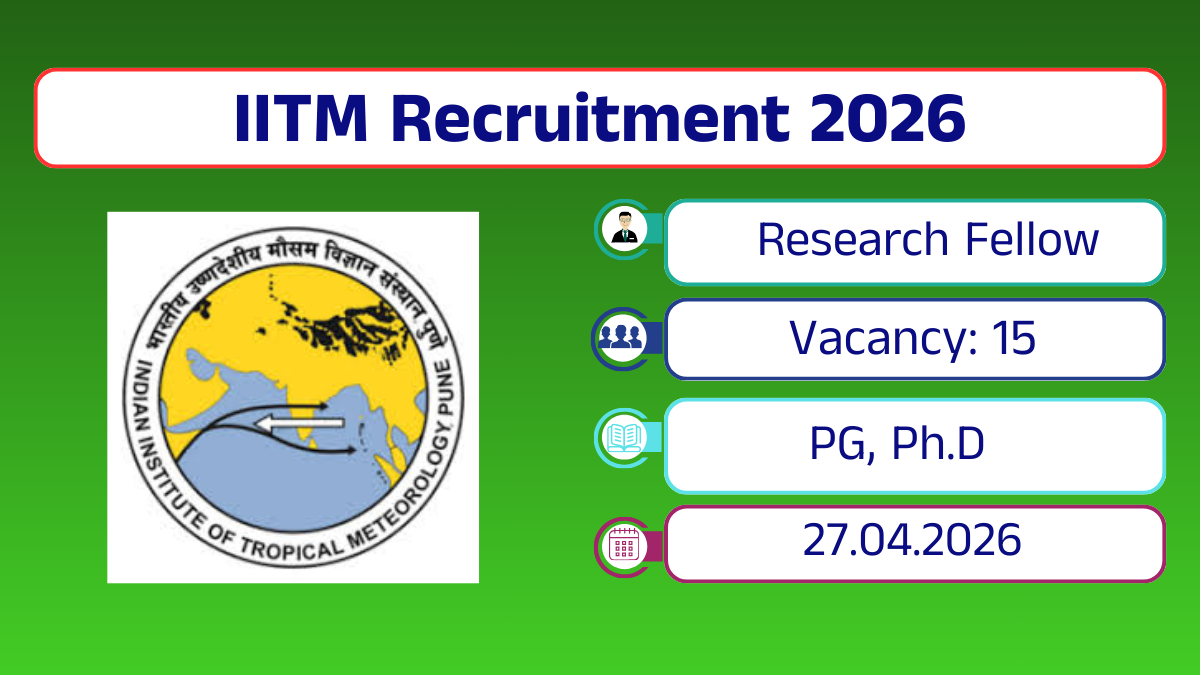 IITM Recruitment 2026

भारतीय उष्णदेशीय मौसम विज्ञान संस्थान पुणे
INDIAN INSTITUTE OF TROPICAL METEOROLOGY, PUNE

Research Fellow

Vacancy: 15

PG, Ph.D

27.04.2026